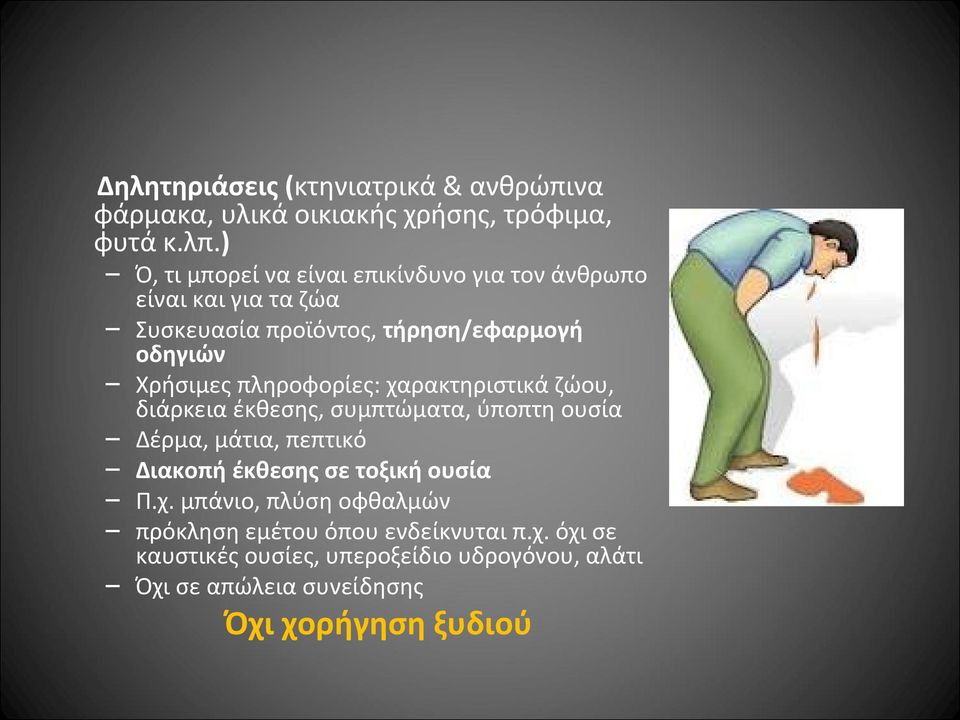 Δηλητηριάσεις (κτηνιατρικά & ανθρώπινα φάρμακα, υλικά οικιακής χρήσης, τρόφιμα, φυτά κ.λπ.)

– Ό, τι μπορεί να είναι επικίνδυνο για τον άνθρωπο είναι και για τα ζώα
– Συσκευασία προϊόντος, τήρηση/εφαρμογή οδηγιών
– Χρήσιμες πληροφορίες: χαρακτηριστικά ζώου, διάρκεια έκθεσης, συμπτώματα, ύποπτη ουσία
– Δέρμα, μάτια, πεπτικό
– Διακοπή έκθεσης σε τοξική ουσία
– Π.χ. μπάνιο, πλύση οφθαλμών
– πρόκληση εμέτου όπου ενδείκνυται π.χ. όχι σε καυστικές ουσίες, υπεροξείδιο υδρογόνου, αλάτι
– Όχι σε απώλεια συνείδησης

Όχι χορήγηση ξυδιού